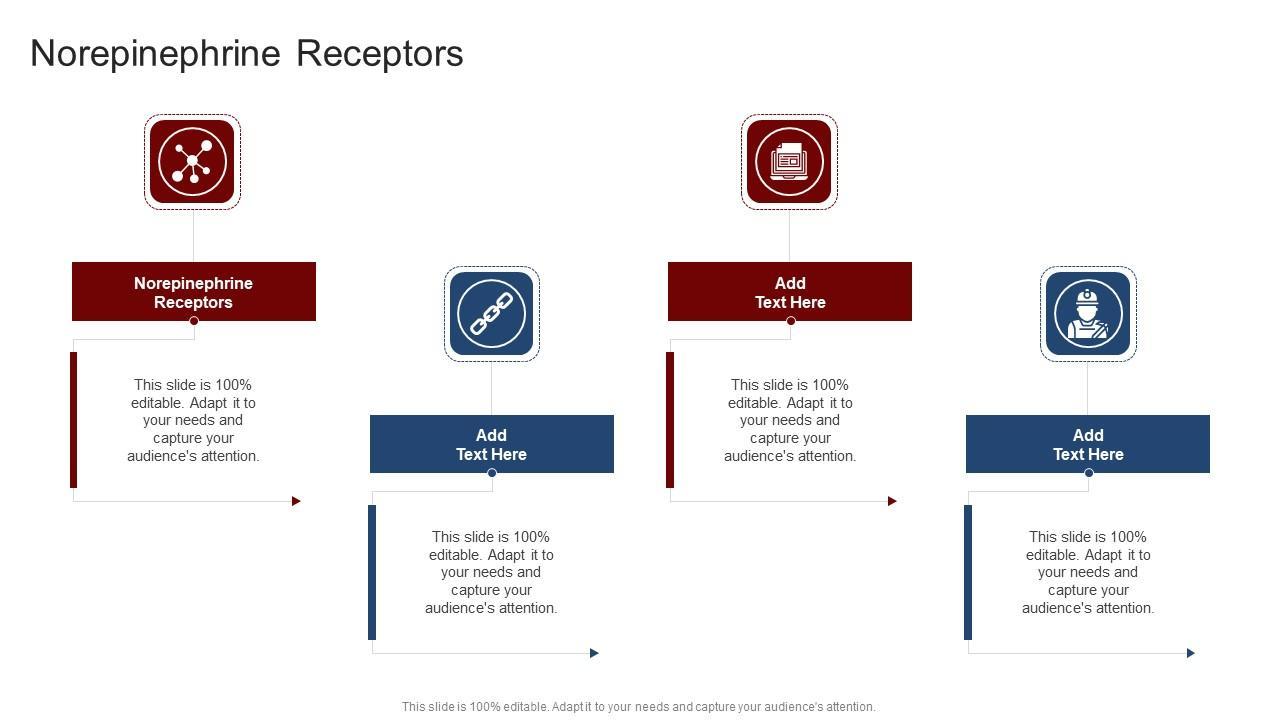 Norepinephrine Receptors

Norepinephrine Receptors

This slide is 100% editable. Adapt it to your needs and capture your audience's attention.

Add Text Here

This slide is 100% editable. Adapt it to your needs and capture your audience's attention.

Add Text Here

This slide is 100% editable. Adapt it to your needs and capture your audience's attention.

Add Text Here

This slide is 100% editable. Adapt it to your needs and capture your audience's attention.

This slide is 100% editable. Adapt it to your needs and capture your audience's attention.